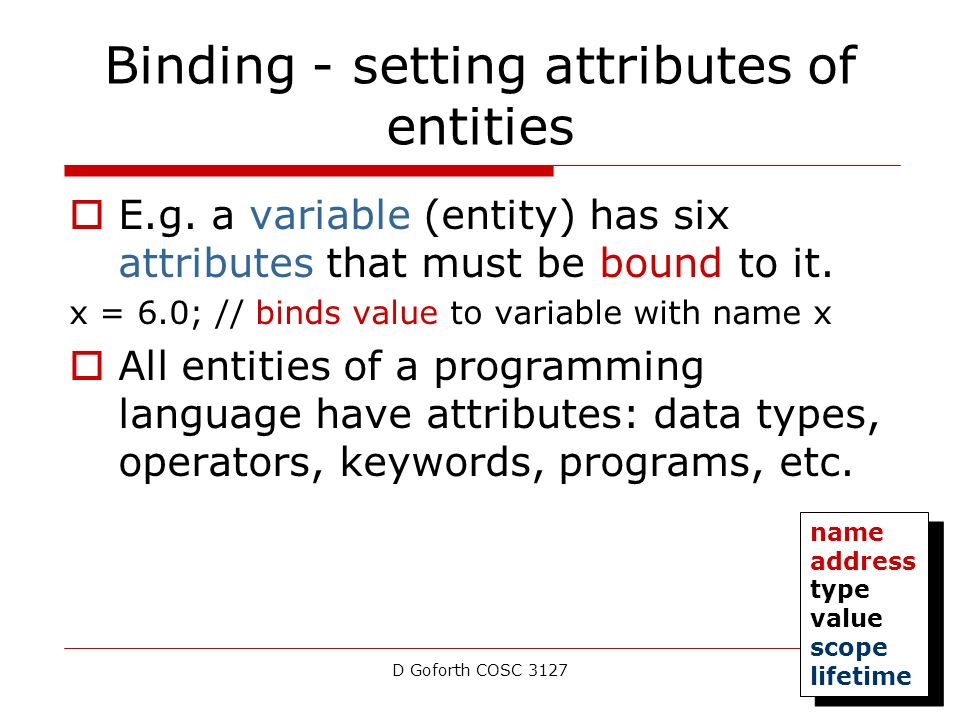 Binding - setting attributes of entities

E.g. a variable (entity) has six attributes that must be bound to it.

x = 6.0; // binds value to variable with name x

All entities of a programming language have attributes: data types, operators, keywords, programs, etc.

name
address
type
value
scope
lifetime

D Goforth COSC 3127